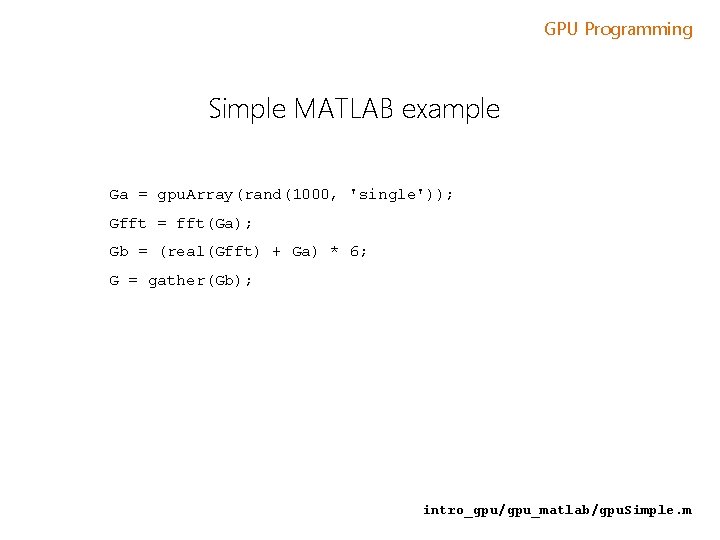 GPU Programming

Simple MATLAB example

Ga = gpuArray(rand(1000, 'single'));

Gfft = fft(Ga);

Gb = (real(Gfft) + Ga) * 6;

G = gather(Gb);

intro_gpu/gpu_matlab/gpuSimple.m